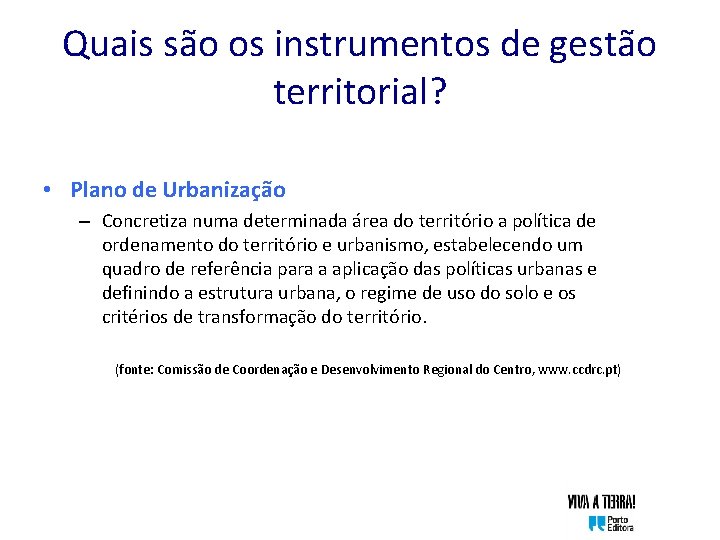 Quais são os instrumentos de gestão territorial?

• Plano de Urbanização

– Concretiza numa determinada área do território a política de ordenamento do território e urbanismo, estabelecendo um quadro de referência para a aplicação das políticas urbanas e definindo a estrutura urbana, o regime de uso do solo e os critérios de transformação do território.

(fonte: Comissão de Coordenação e Desenvolvimento Regional do Centro, www.ccdrc.pt)

VIVA A TERRA!

Porto Editora